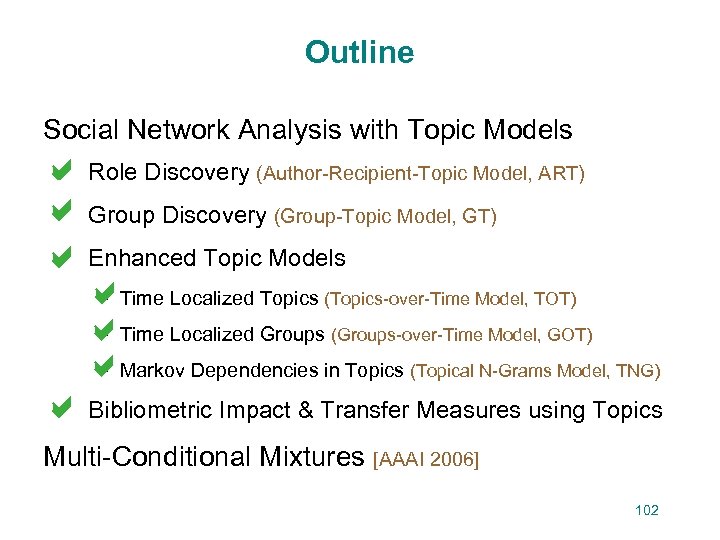 Outline

Social Network Analysis with Topic Models

Role Discovery (Author-Recipient-Topic Model, ART)

Group Discovery (Group-Topic Model, GT)

Enhanced Topic Models

Time Localized Topics (Topics-over-Time Model, TOT)

Time Localized Groups (Groups-over-Time Model, GOT)

Markov Dependencies in Topics (Topical N-Grams Model, TNG)

Bibliometric Impact & Transfer Measures using Topics

Multi-Conditional Mixtures [AAAI 2006]

102